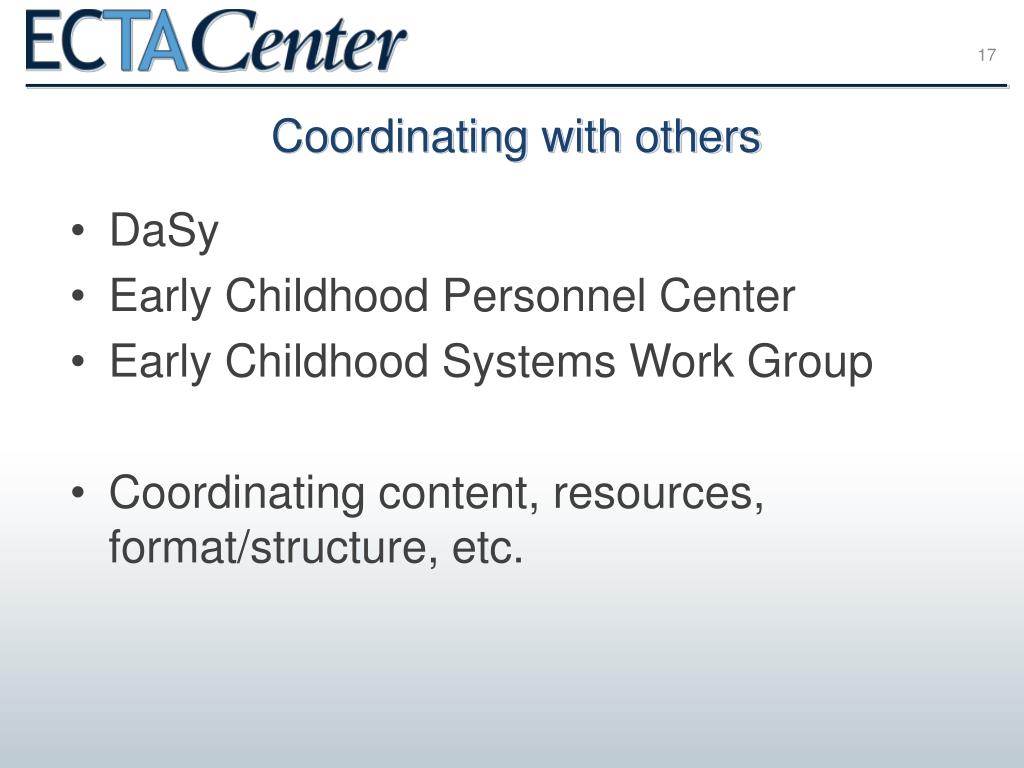 ECTACenter

17

Coordinating with others

• DaSy
• Early Childhood Personnel Center
• Early Childhood Systems Work Group

• Coordinating content, resources, format/structure, etc.